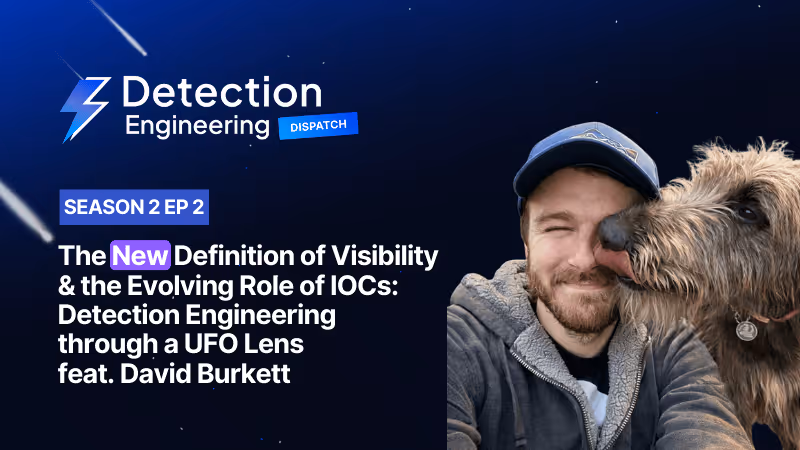 Detection Engineering DISPATCH

SEASON 2 EP 2

The New Definition of Visibility & the Evolving Role of IOCs: Detection Engineering through a UFO Lens feat. David Burkett